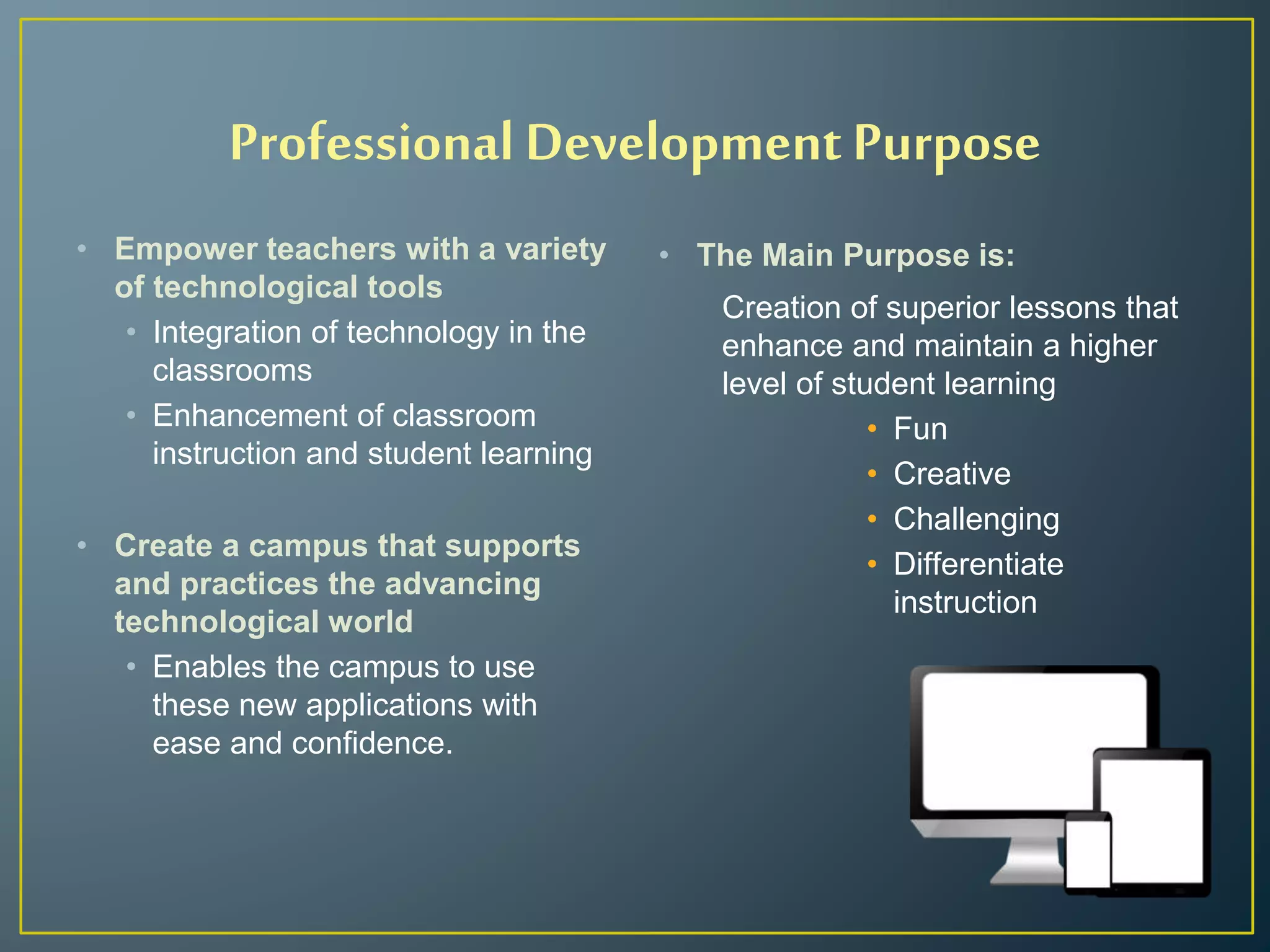 Professional Development Purpose

• Empower teachers with a variety of technological tools
  • Integration of technology in the classrooms
  • Enhancement of classroom instruction and student learning

• Create a campus that supports and practices the advancing technological world
  • Enables the campus to use these new applications with ease and confidence.

• The Main Purpose is:

Creation of superior lessons that enhance and maintain a higher level of student learning

• Fun
• Creative
• Challenging
• Differentiate instruction